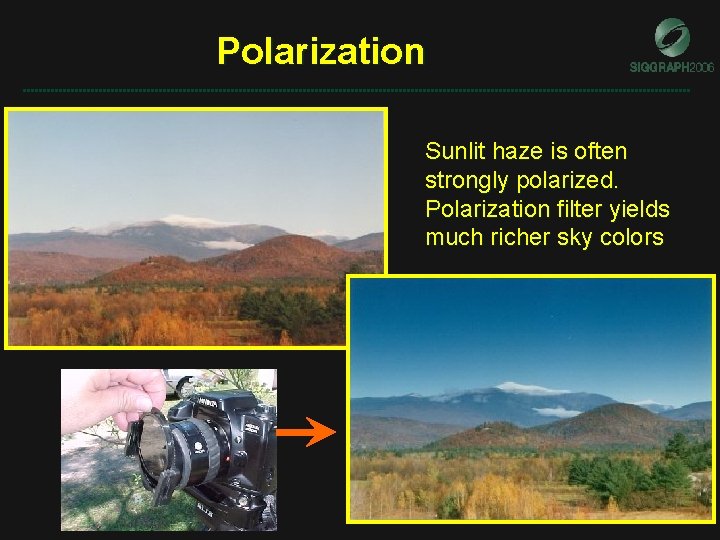 Polarization

SIGGRAPH2006

Sunlit haze is often strongly polarized. Polarization filter yields much richer sky colors